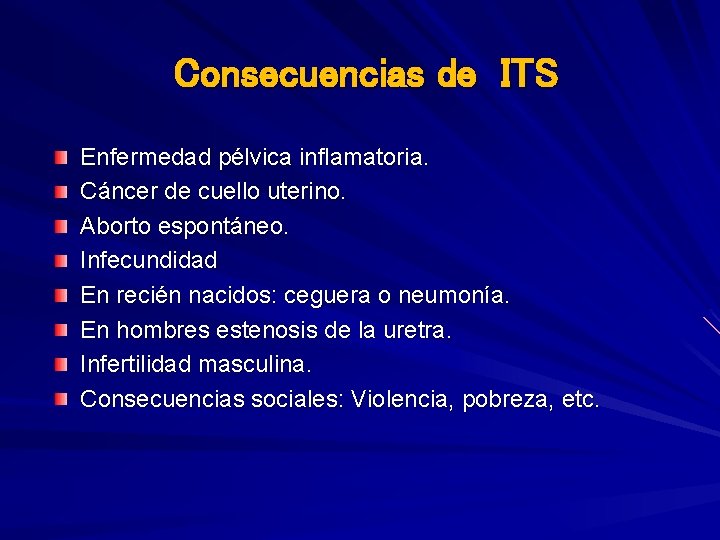 Consecuencias de ITS

Enfermedad pélvica inflamatoria.
Cáncer de cuello uterino.
Aborto espontáneo.
Infecundidad
En recién nacidos: ceguera o neumonía.
En hombres estenosis de la uretra.
Infertilidad masculina.
Consecuencias sociales: Violencia, pobreza, etc.